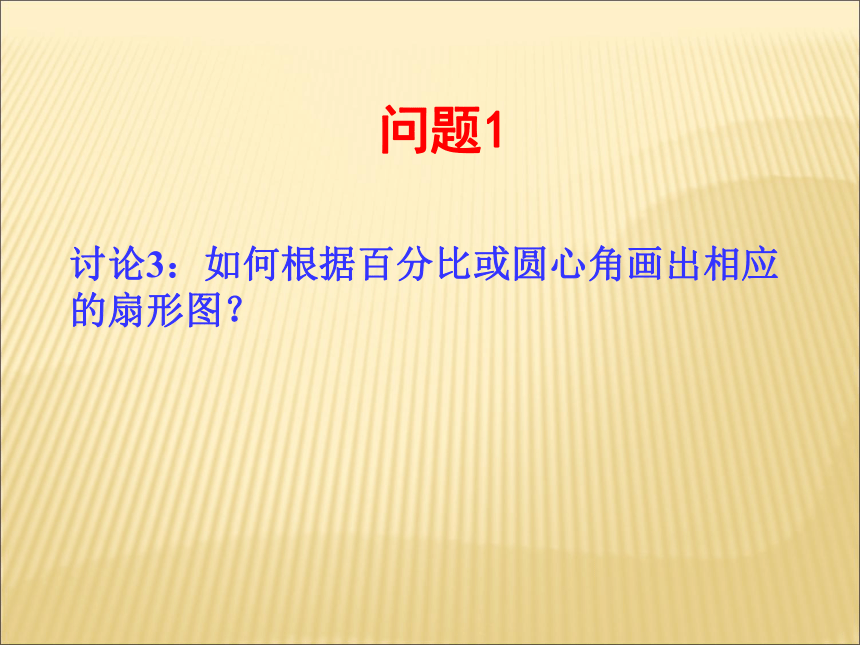 问题1

讨论3：如何根据百分比或圆心角画出相应的扇形图？